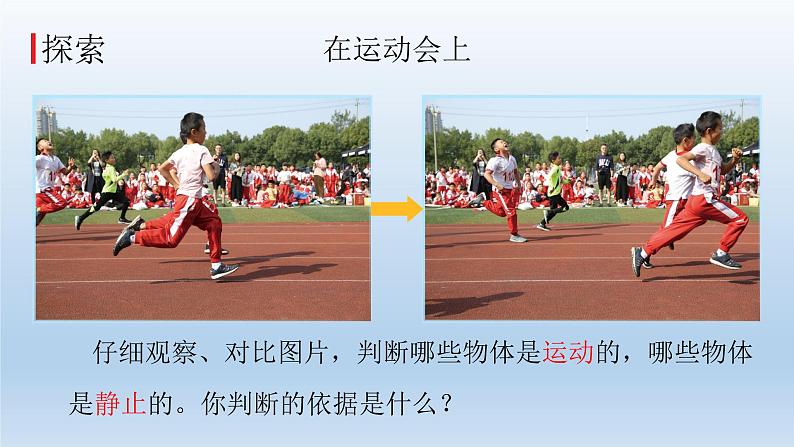 探索

在运动会上

仔细观察、对比图片，判断哪些物体是运动的，哪些物体是静止的。你判断的依据是什么？